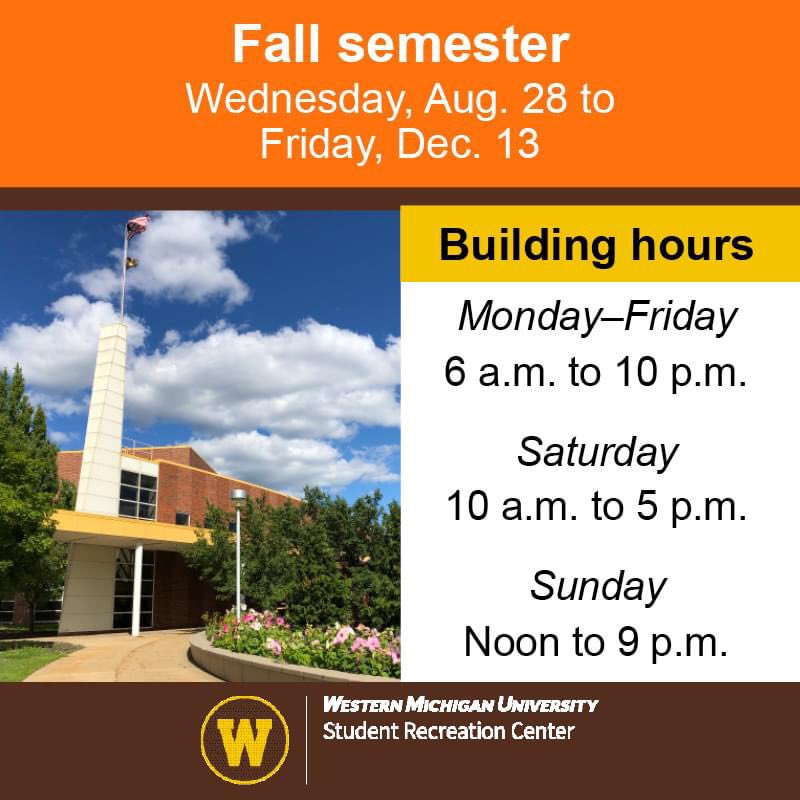 Fall semester
Wednesday, Aug. 28 to Friday, Dec. 13

Building hours

Monday–Friday
6 a.m. to 10 p.m.

Saturday
10 a.m. to 5 p.m.

Sunday
Noon to 9 p.m.

W

WESTERN MICHIGAN UNIVERSITY
Student Recreation Center